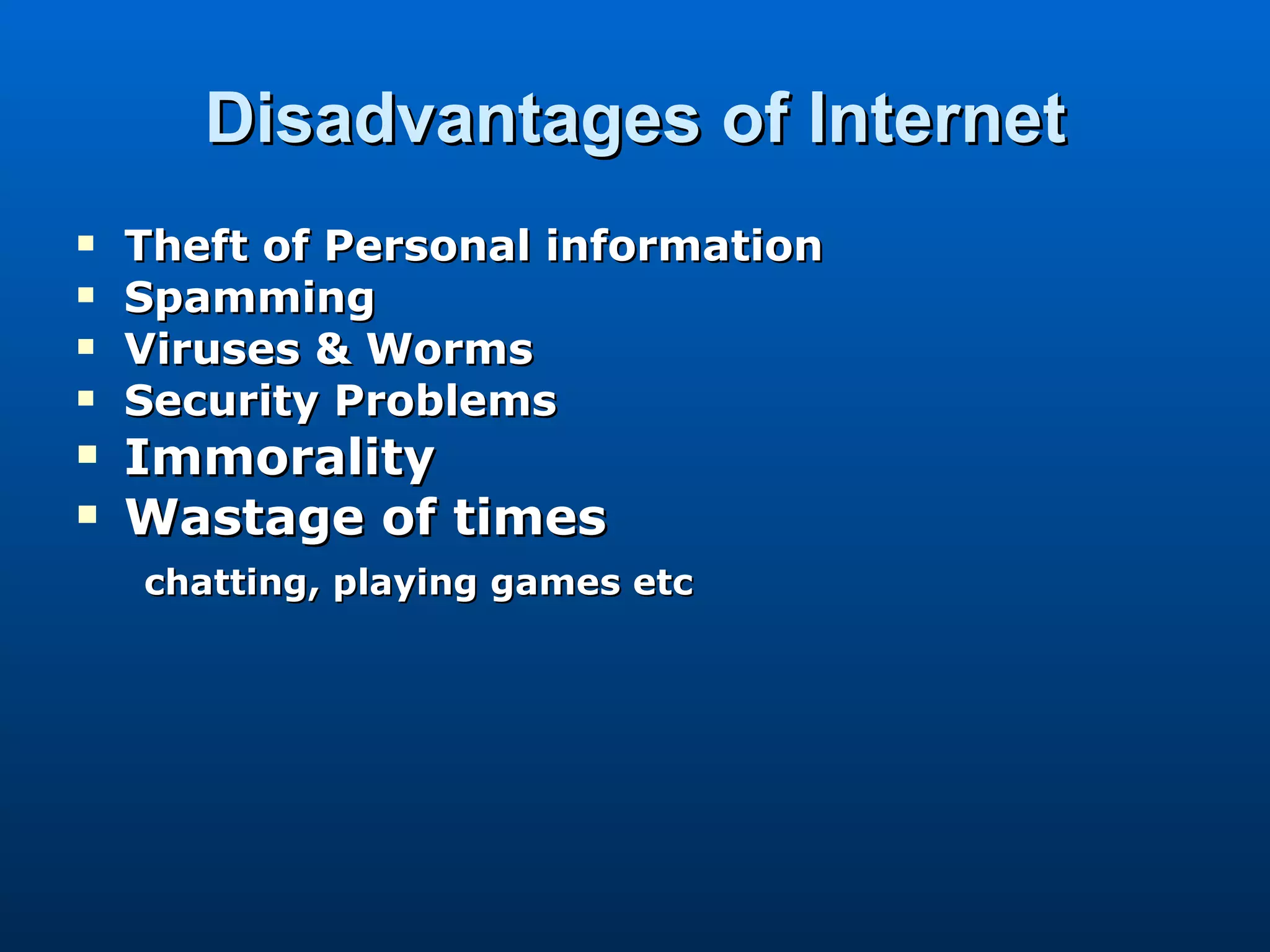 Disadvantages of Internet

- Theft of Personal information
- Spamming
- Viruses & Worms
- Security Problems
- Immorality
- Wastage of times

chatting, playing games etc